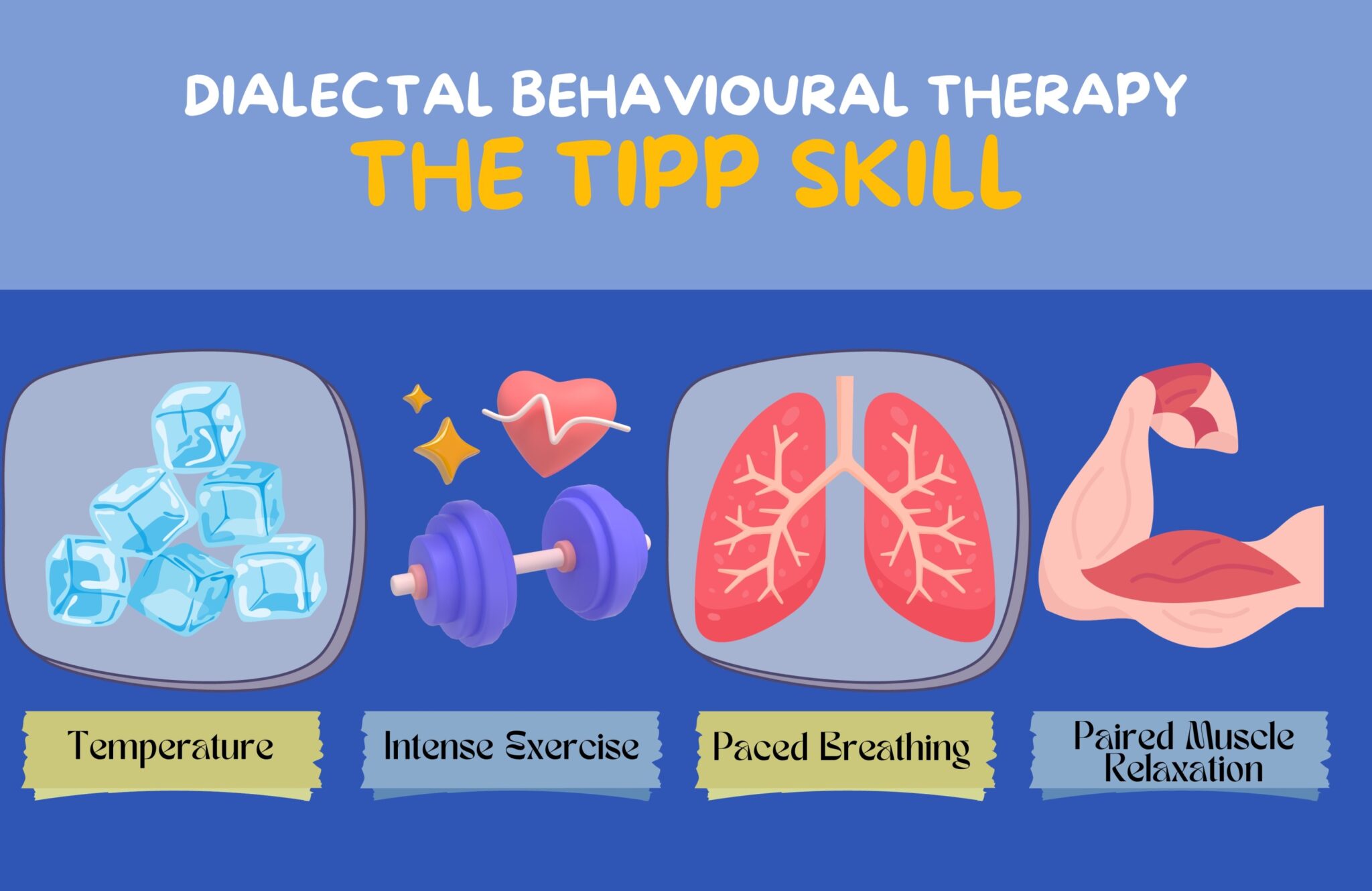 DIALECTAL BEHAVIOURAL THERAPY
THE TIPP SKILL

Temperature

Intense Exercise

Paced Breathing

Paired Muscle Relaxation